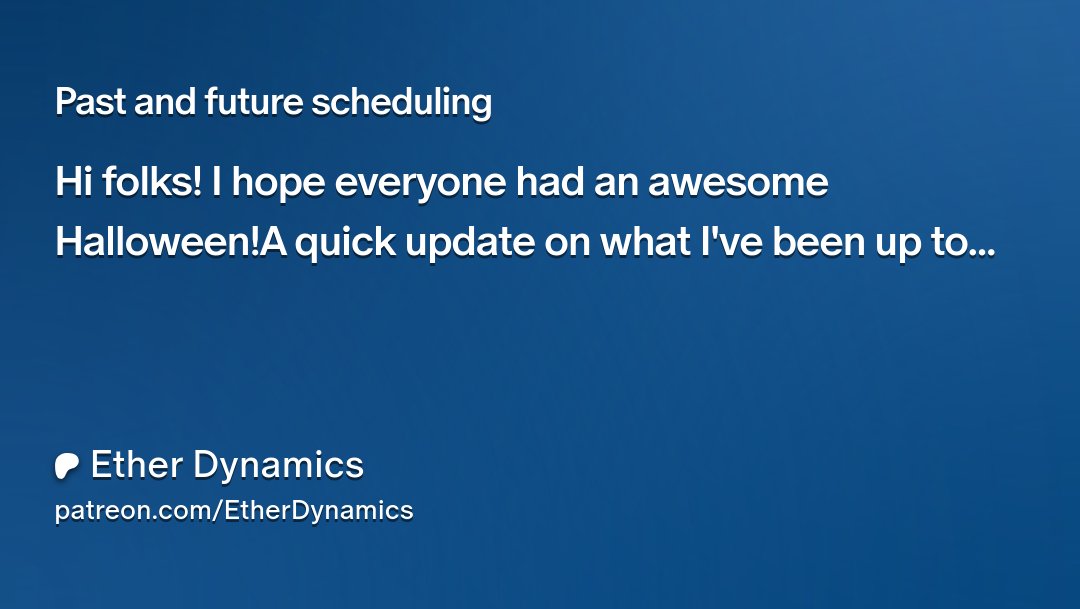 Past and future scheduling

Hi folks! I hope everyone had an awesome Halloween!A quick update on what I've been up to...

Ether Dynamics
patreon.com/EtherDynamics